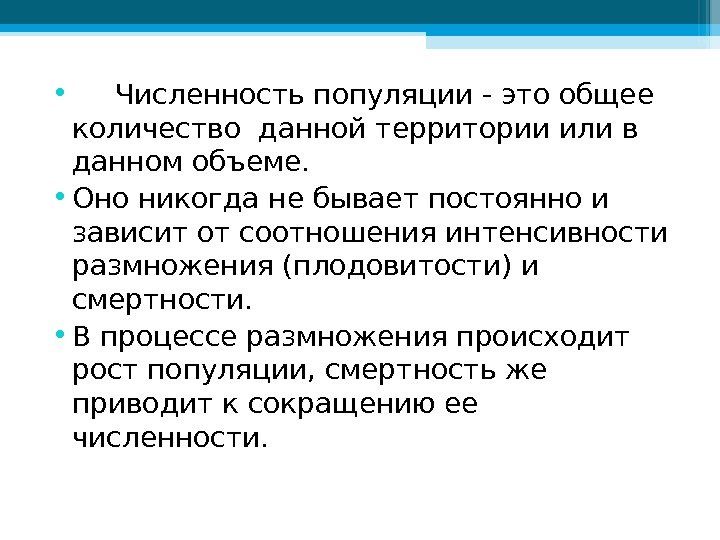 • Численность популяции - это общее количество данной территории или в данном объеме.

• Оно никогда не бывает постоянно и зависит от соотношения интенсивности размножения (плодовитости) и смертности.

• В процессе размножения происходит рост популяции, смертность же приводит к сокращению ее численности.